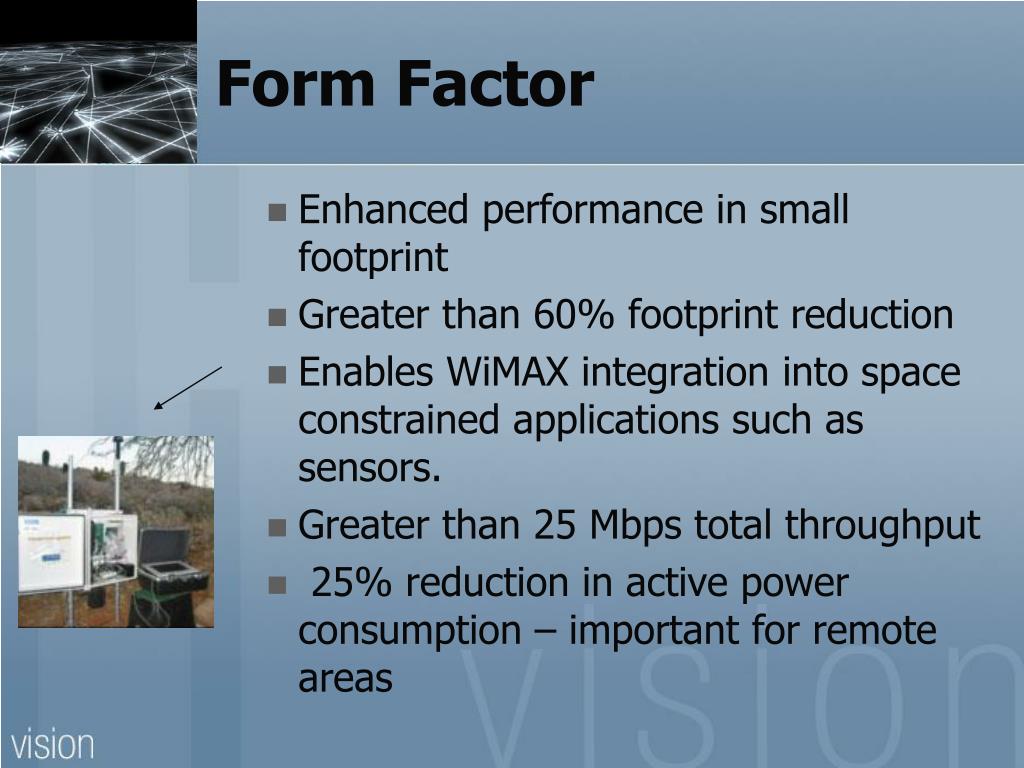 Form Factor

- Enhanced performance in small footprint
- Greater than 60% footprint reduction
- Enables WiMAX integration into space constrained applications such as sensors.
- Greater than 25 Mbps total throughput
- 25% reduction in active power consumption – important for remote areas

vision

vision